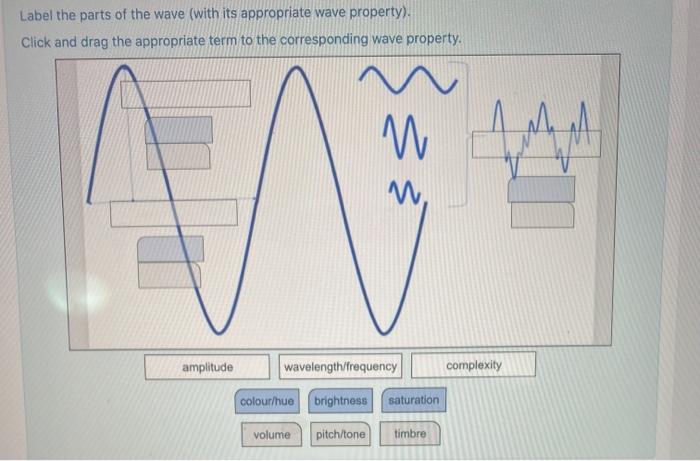 Label the parts of the wave (with its appropriate wave property).

Click and drag the appropriate term to the corresponding wave property.

amplitude
wavelength/frequency
complexity

colour/hue
brightness
saturation

volume
pitch/tone
timbre